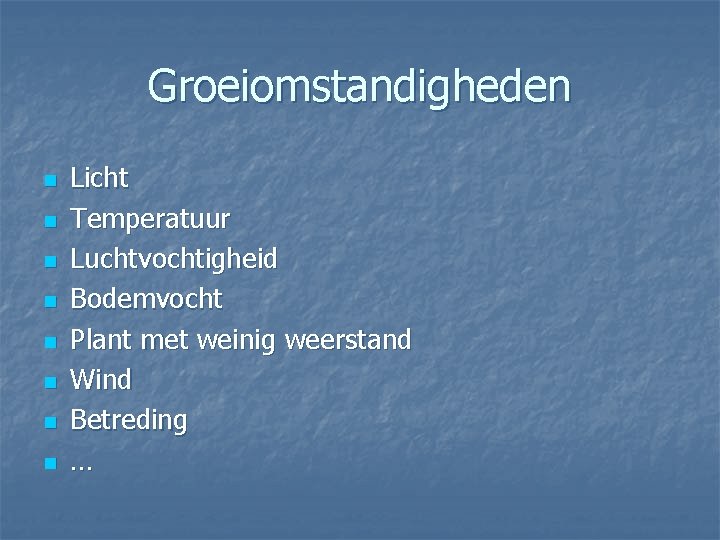 Groeiomstandigheden

- Licht
- Temperatuur
- Luchtvochtigheid
- Bodemvocht
- Plant met weinig weerstand
- Wind
- Betreding
- …